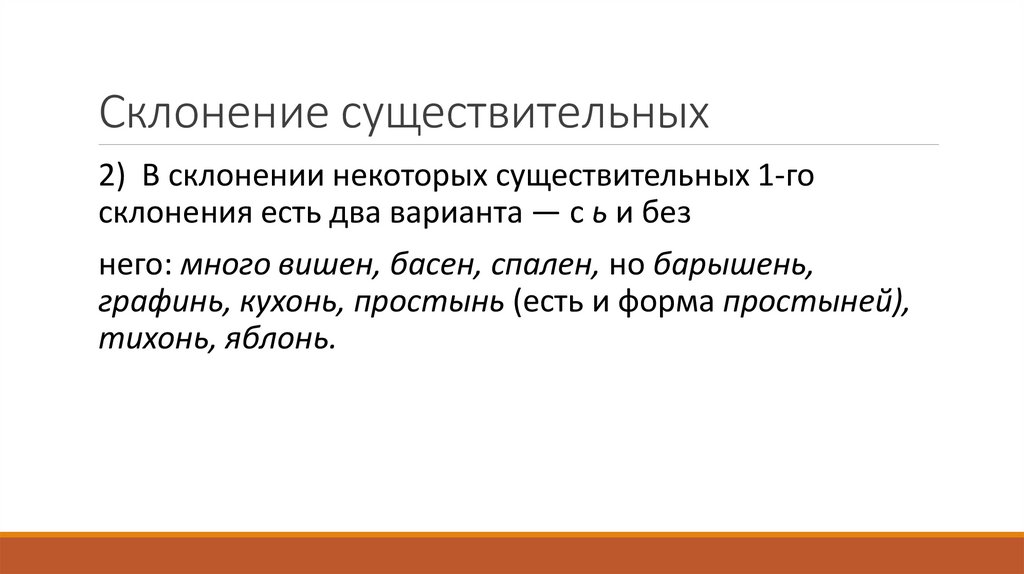 Склонение существительных

2) В склонении некоторых существительных 1-го склонения есть два варианта — с ь и без

него: много вишен, басен, спален, но барышень, графинь, кухонь, простынь (есть и форма простыней), тихонь, яблонь.